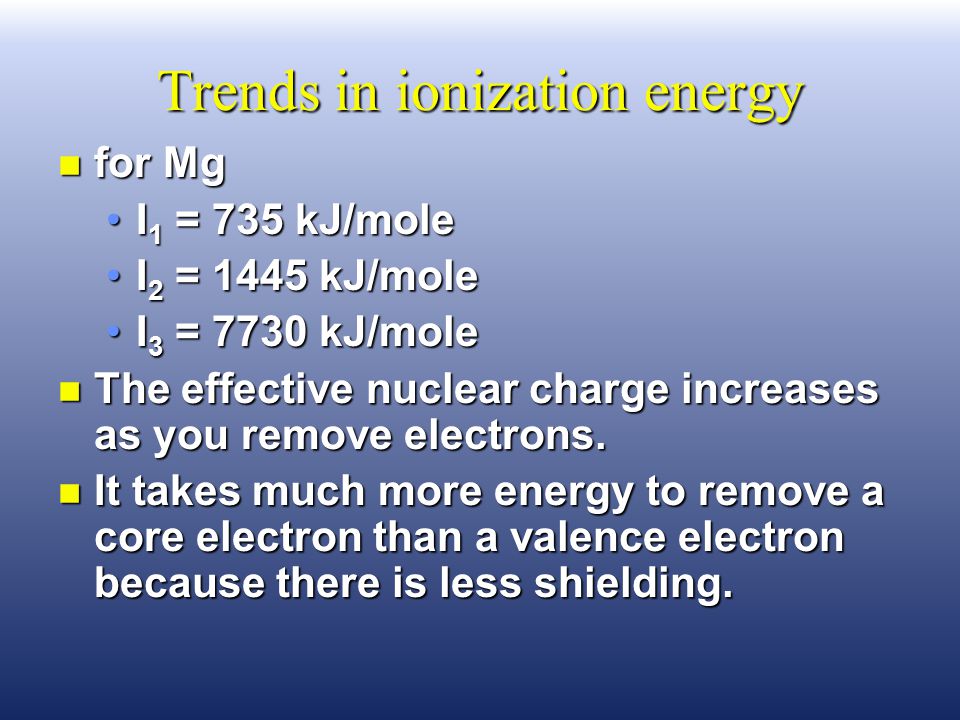 Trends in ionization energy

- for Mg
  - $I_1$ = 735 kJ/mole
  - $I_2$ = 1445 kJ/mole
  - $I_3$ = 7730 kJ/mole
- The effective nuclear charge increases as you remove electrons.
- It takes much more energy to remove a core electron than a valence electron because there is less shielding.